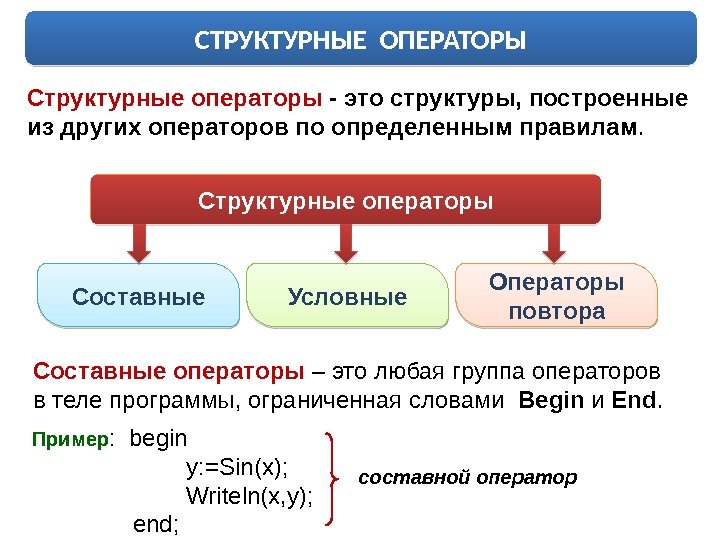 СТРУКТУРНЫЕ ОПЕРАТОРЫ

Структурные операторы - это структуры, построенные из других операторов по определенным правилам.

Структурные операторы

Составные

Условные

Операторы повтора

Составные операторы – это любая группа операторов в теле программы, ограниченная словами Begin и End.

Пример: begin
y:=Sin(x);
Writeln(x,y);
end;

составной оператор